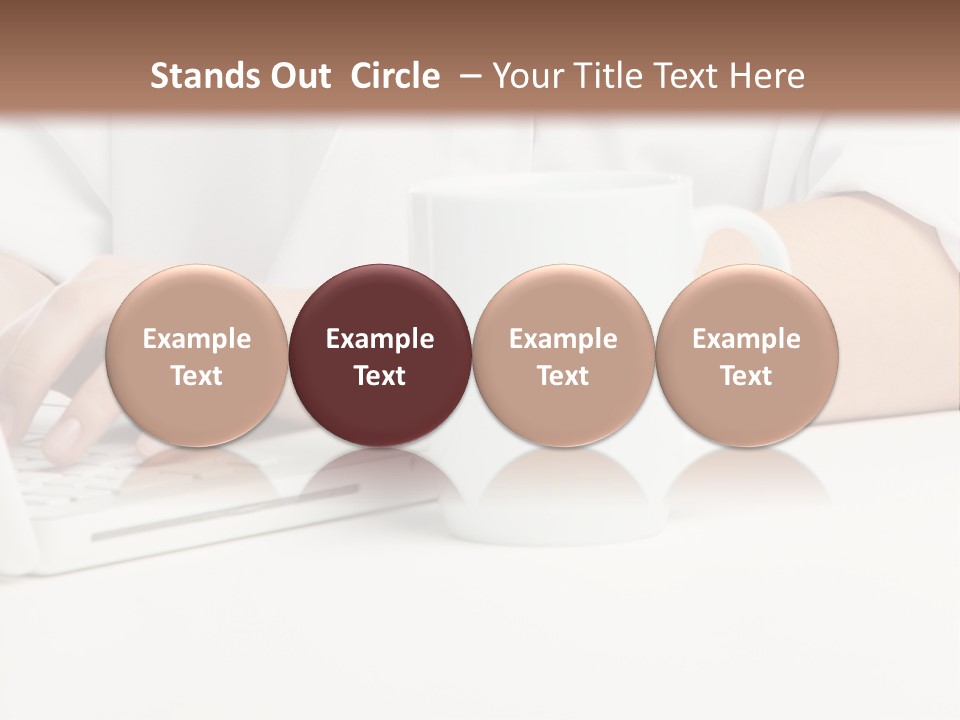 Stands Out Circle – Your Title Text Here

Example Text

Example Text

Example Text

Example Text